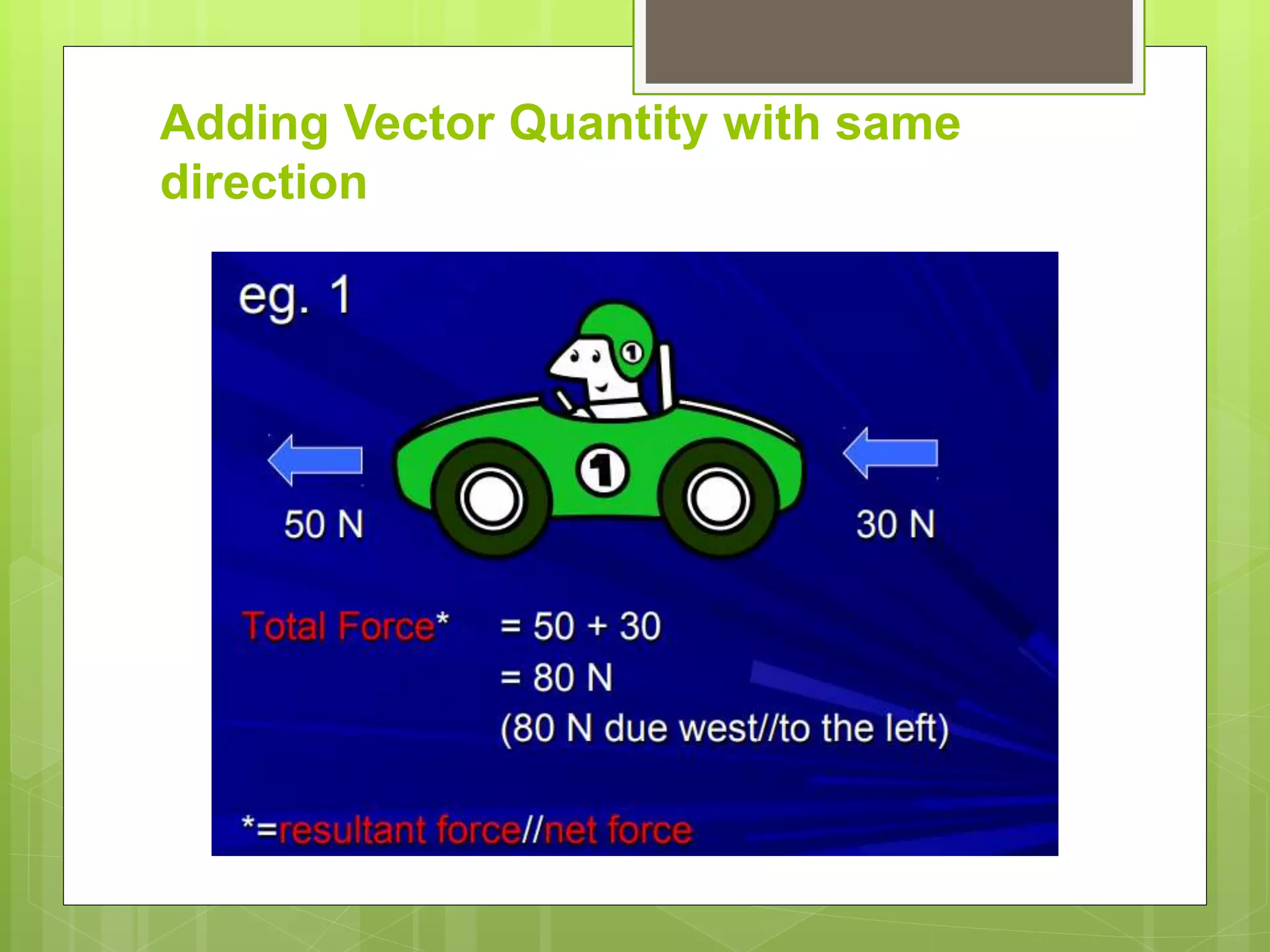 Adding Vector Quantity with same direction

eg. 1

1

1

50 N

30 N

Total Force* = 50 + 30
= 80 N
(80 N due west//to the left)

*=resultant force//net force